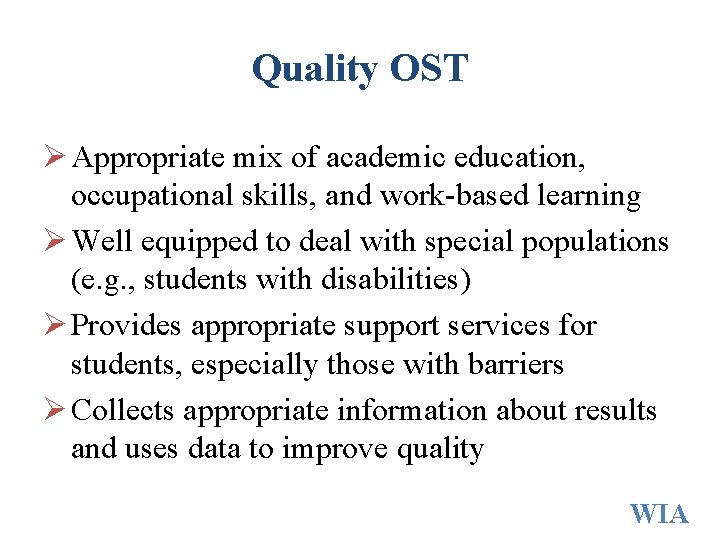 Quality OST

➢ Appropriate mix of academic education, occupational skills, and work-based learning

➢ Well equipped to deal with special populations (e.g., students with disabilities)

➢ Provides appropriate support services for students, especially those with barriers

➢ Collects appropriate information about results and uses data to improve quality

WIA